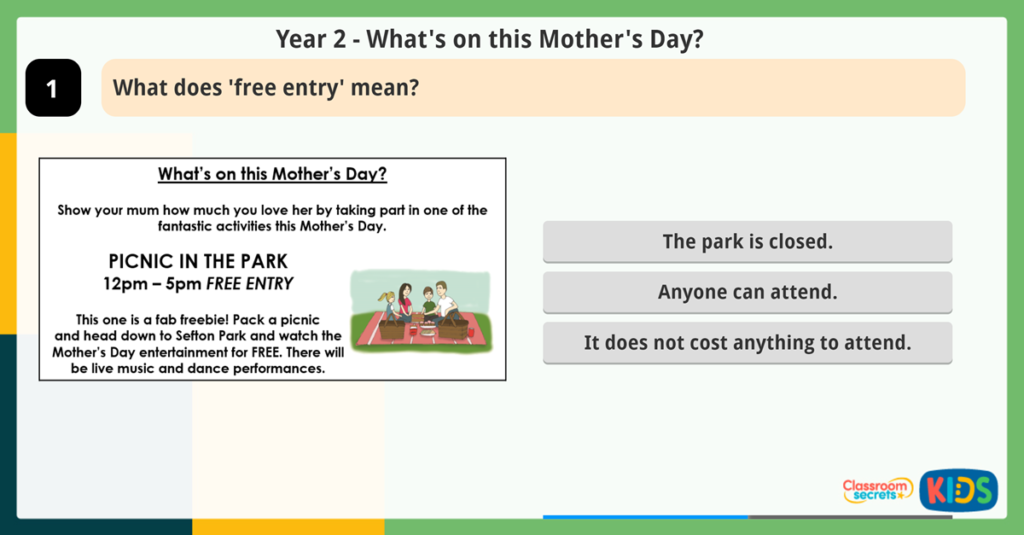 Year 2 - What's on this Mother's Day?

1

What does 'free entry' mean?

What's on this Mother's Day?

Show your mum how much you love her by taking part in one of the fantastic activities this Mother's Day.

PICNIC IN THE PARK
12pm – 5pm FREE ENTRY

This one is a fab freebie! Pack a picnic and head down to Sefton Park and watch the Mother's Day entertainment for FREE. There will be live music and dance performances.

The park is closed.

Anyone can attend.

It does not cost anything to attend.

Classroom secrets

KIDS